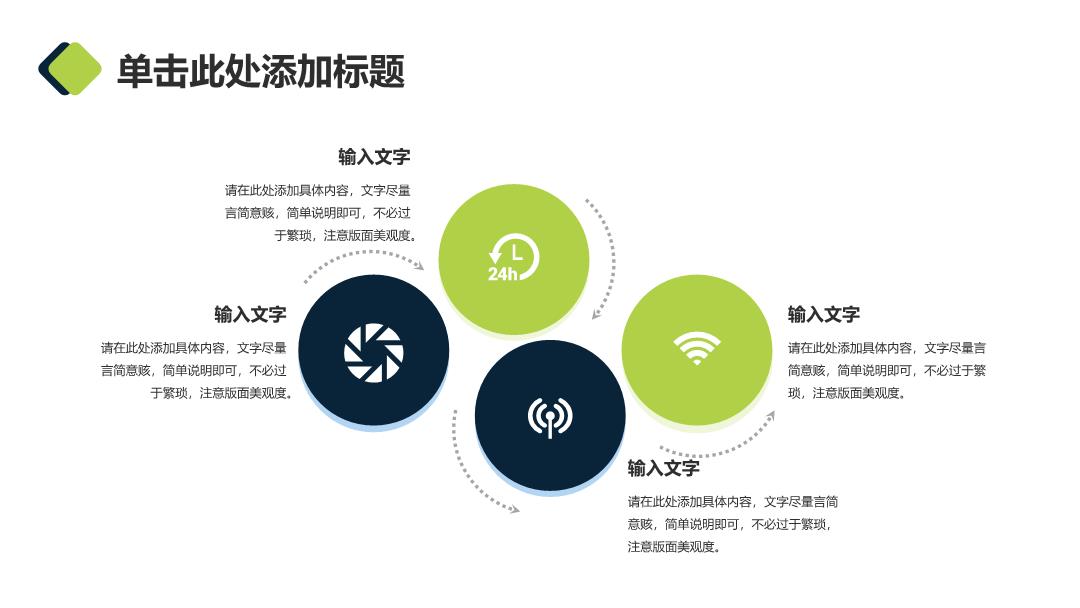 单击此处添加标题

输入文字

请在此处添加具体内容，文字尽量言简意赅，简单说明即可，不必过于繁琐，注意版面美观度。

24h

输入文字

请在此处添加具体内容，文字尽量言简意赅，简单说明即可，不必过于繁琐，注意版面美观度。

输入文字

请在此处添加具体内容，文字尽量言简意赅，简单说明即可，不必过于繁琐，注意版面美观度。

输入文字

请在此处添加具体内容，文字尽量言简意赅，简单说明即可，不必过于繁琐，注意版面美观度。